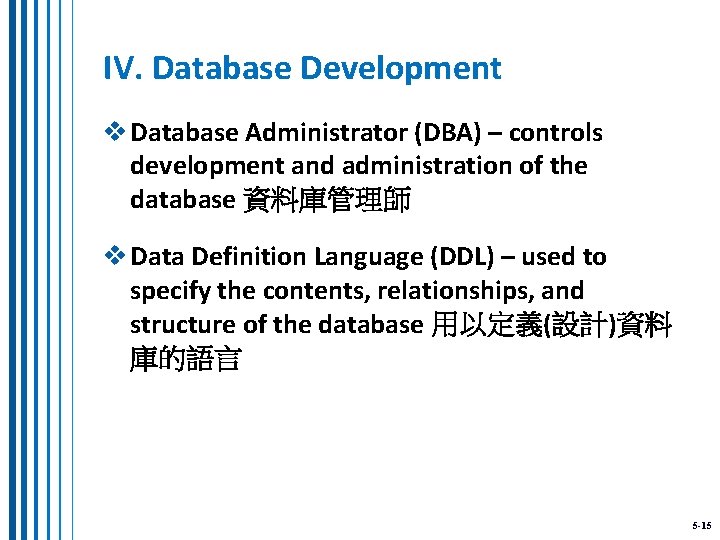 IV. Database Development

❖ Database Administrator (DBA) – controls development and administration of the database 資料庫管理師

❖ Data Definition Language (DDL) – used to specify the contents, relationships, and structure of the database 用以定義(設計)資料庫的語言

5-15